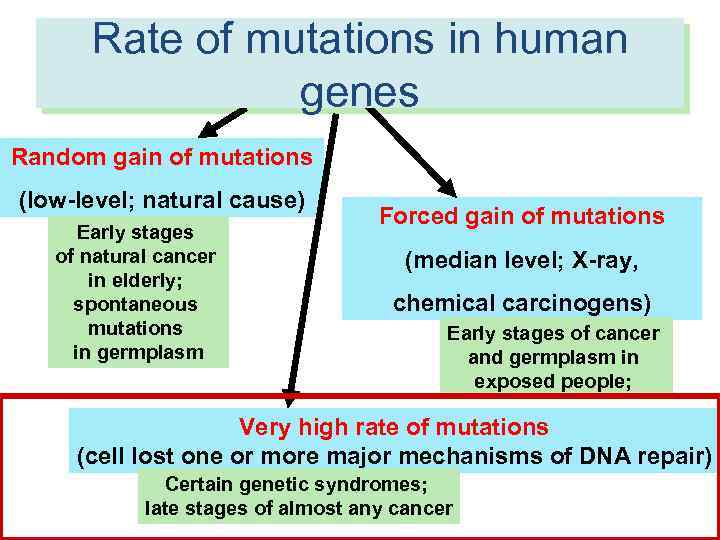 Rate of mutations in human genes

Random gain of mutations

(low-level; natural cause)

Early stages of natural cancer in elderly; spontaneous mutations in germplasm

Forced gain of mutations

(median level; X-ray, chemical carcinogens)

Early stages of cancer and germplasm in exposed people;

Very high rate of mutations
(cell lost one or more major mechanisms of DNA repair)

Certain genetic syndromes; late stages of almost any cancer